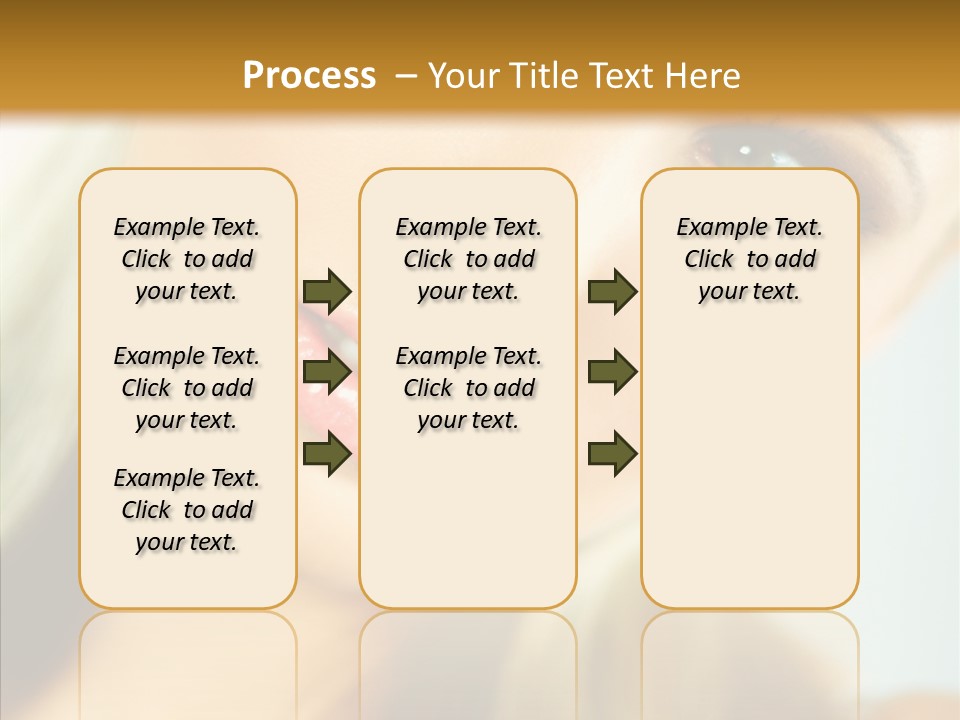 Process – Your Title Text Here

Example Text. Click to add your text.

Example Text. Click to add your text.

Example Text. Click to add your text.

Example Text. Click to add your text.

Example Text. Click to add your text.

Example Text. Click to add your text.